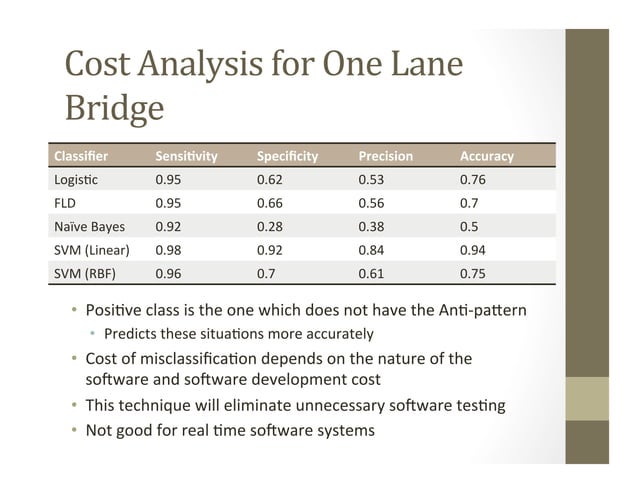 Cost Analysis for One Lane Bridge

| Classifier | Sensitivity | Specificity | Precision | Accuracy |
|---|---|---|---|---|
| Logistic | 0.95 | 0.62 | 0.53 | 0.76 |
| FLD | 0.95 | 0.66 | 0.56 | 0.7 |
| Naïve Bayes | 0.92 | 0.28 | 0.38 | 0.5 |
| SVM (Linear) | 0.98 | 0.92 | 0.84 | 0.94 |
| SVM (RBF) | 0.96 | 0.7 | 0.61 | 0.75 |

• Positive class is the one which does not have the Anti-pattern
  • Predicts these situations more accurately
• Cost of misclassification depends on the nature of the software and software development cost
• This technique will eliminate unnecessary software testing
• Not good for real time software systems